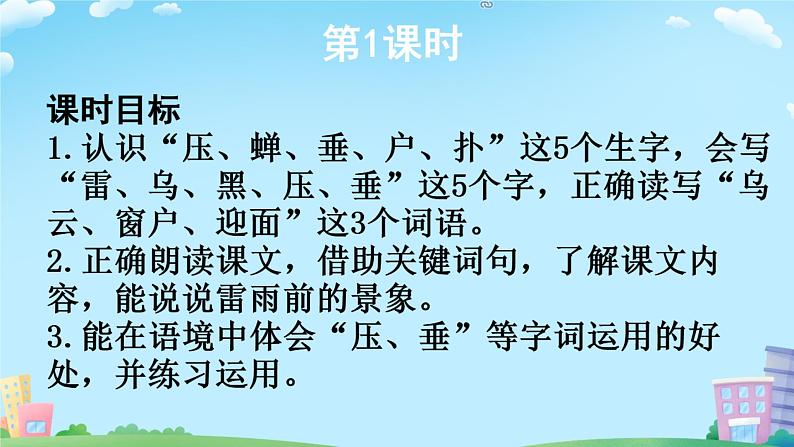 第1课时

课时目标
1.认识“压、蝉、垂、户、扑”这5个生字，会写“雷、乌、黑、压、垂”这5个字，正确读写“乌云、窗户、迎面”这3个词语。
2.正确朗读课文，借助关键词句，了解课文内容，能说说雷雨前的景象。
3.能在语境中体会“压、垂”等字词运用的好处，并练习运用。